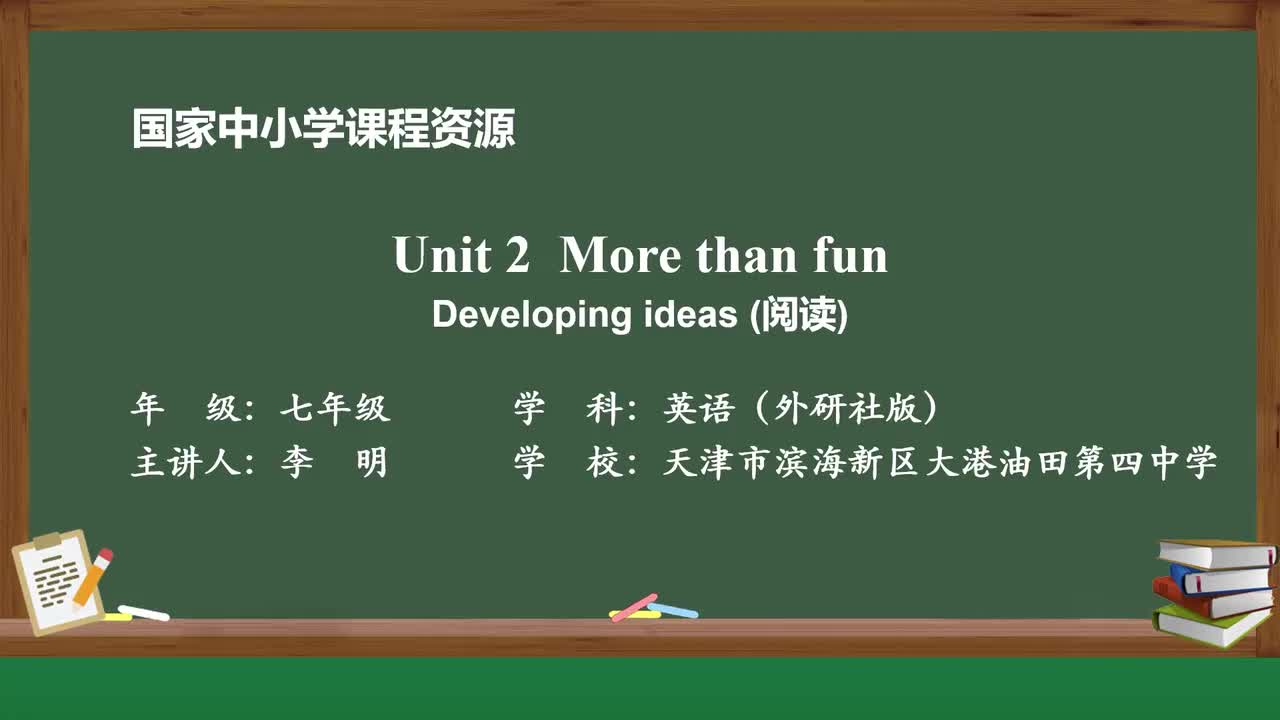 国家中小学课程资源

Unit 2 More than fun
Developing ideas (阅读)

年 级：七年级 学 科：英语（外研社版）
主讲人：李 明 学 校：天津市滨海新区大港油田第四中学